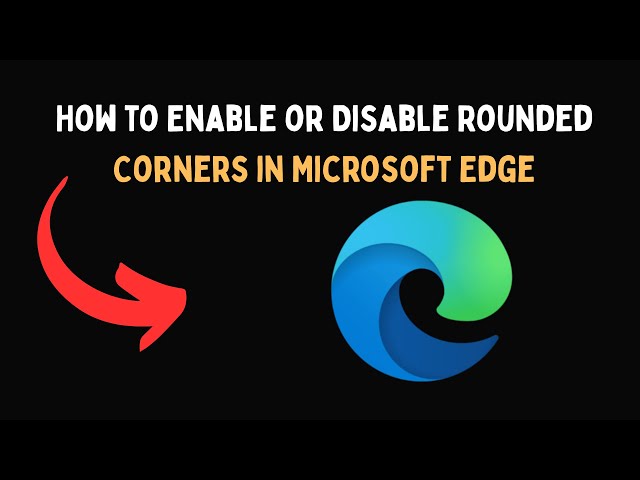 HOW TO ENABLE OR DISABLE ROUNDED CORNERS IN MICROSOFT EDGE